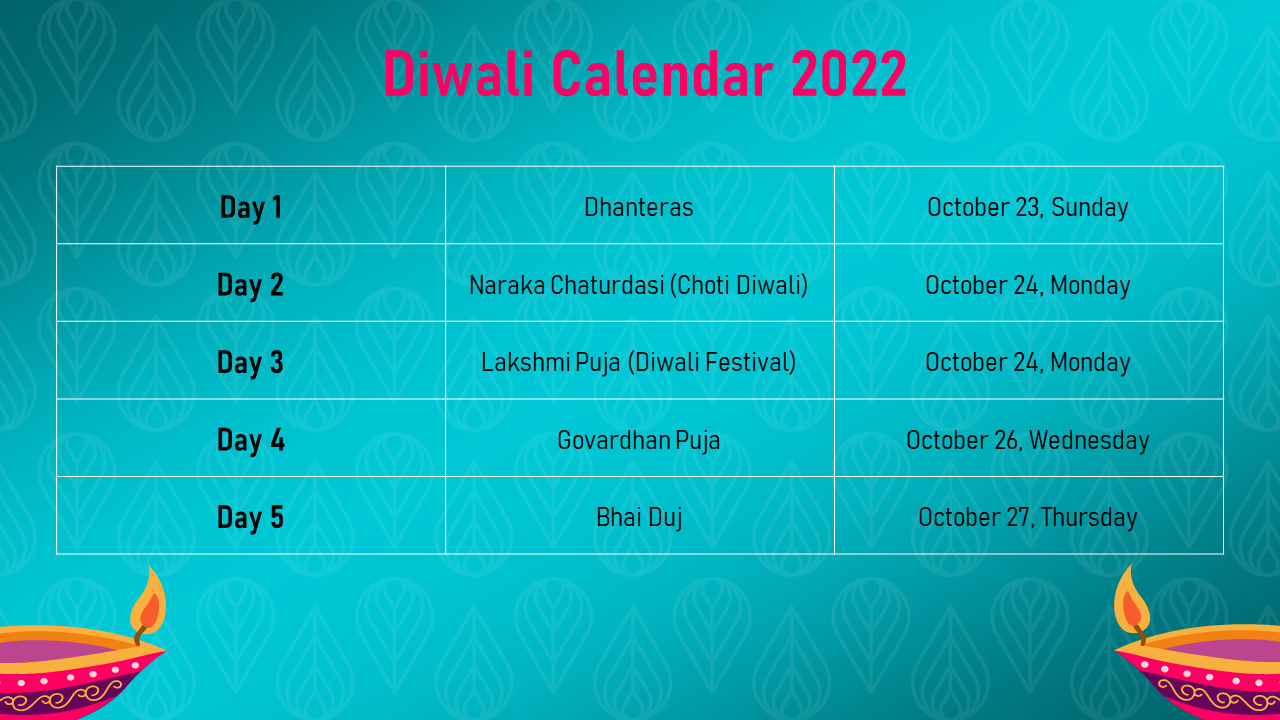 Diwali Calendar 2022

| Day 1 | Dhanteras | October 23, Sunday |
|---|---|---|
| Day 2 | Naraka Chaturdasi (Choti Diwali) | October 24, Monday |
| Day 3 | Lakshmi Puja (Diwali Festival) | October 24, Monday |
| Day 4 | Govardhan Puja | October 26, Wednesday |
| Day 5 | Bhai Duj | October 27, Thursday |